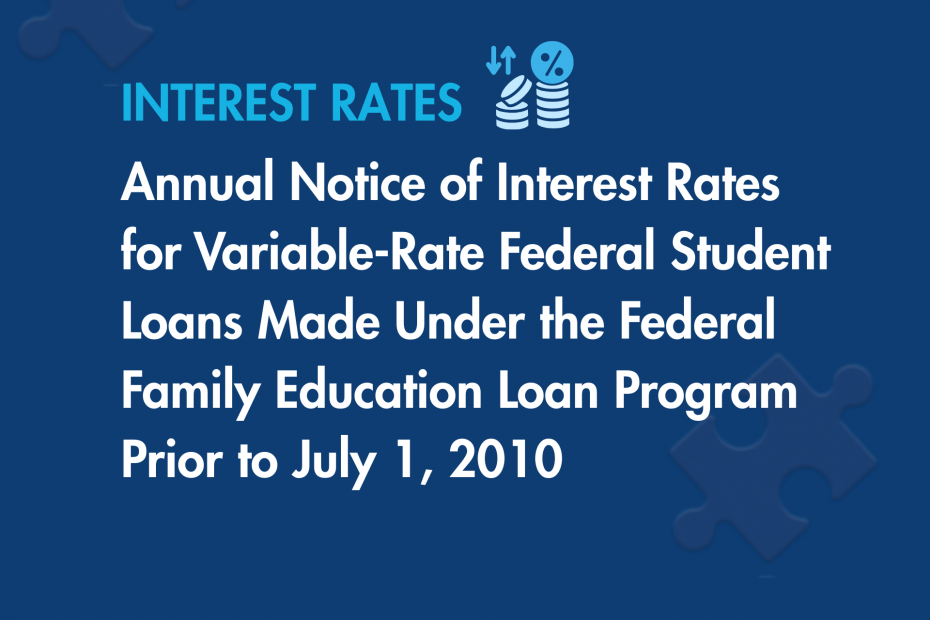 INTEREST RATES

Annual Notice of Interest Rates for Variable-Rate Federal Student Loans Made Under the Federal Family Education Loan Program Prior to July 1, 2010